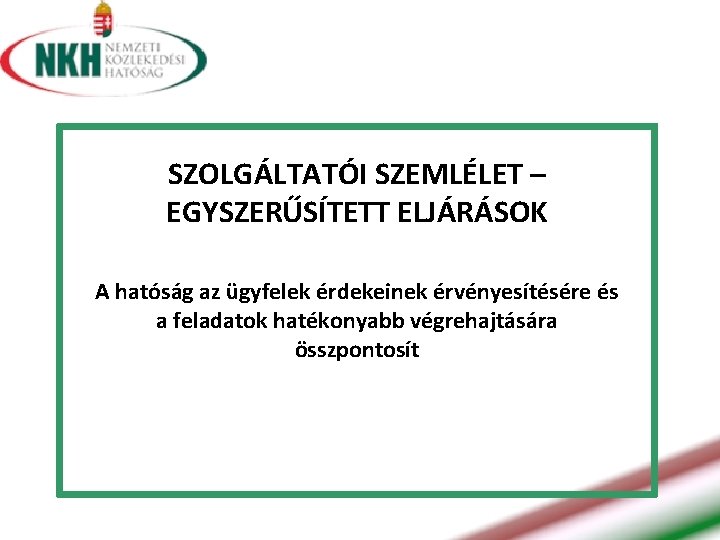 NKH NEMZETI KÖZLEKEDÉSI HATÓSÁG

SZOLGÁLTATÓI SZEMLÉLET – EGYSZERŰSÍTETT ELJÁRÁSOK

A hatóság az ügyfelek érdekeinek érvényesítésére és a feladatok hatékonyabb végrehajtására összpontosít